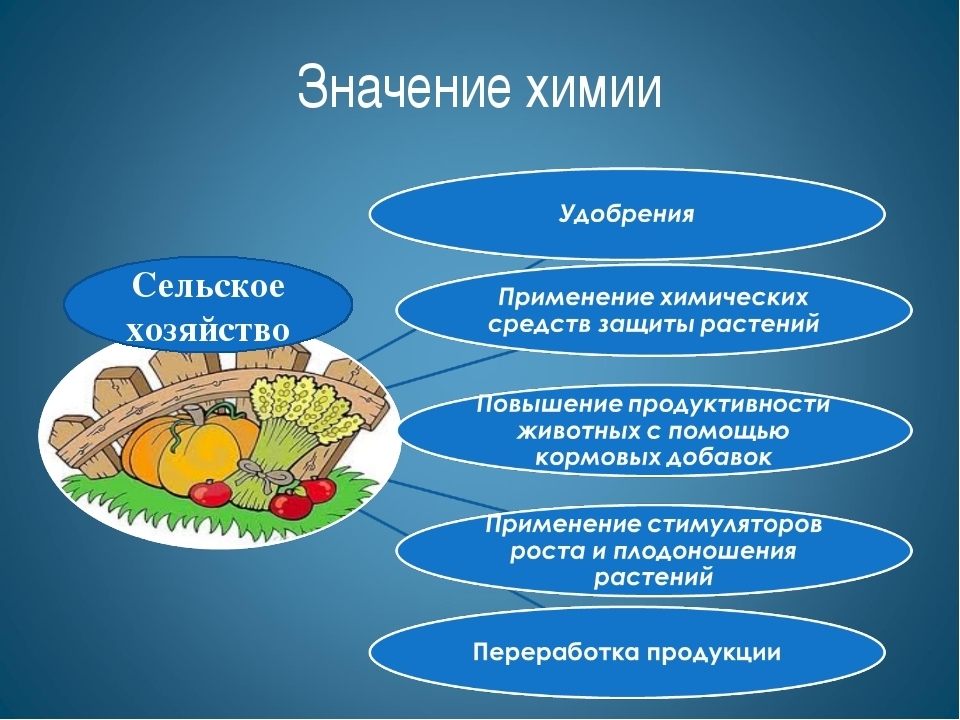 Значение химии

Сельское хозяйство

Удобрения

Применение химических средств защиты растений

Повышение продуктивности животных с помощью кормовых добавок

Применение стимуляторов роста и плодоношения растений

Переработка продукции